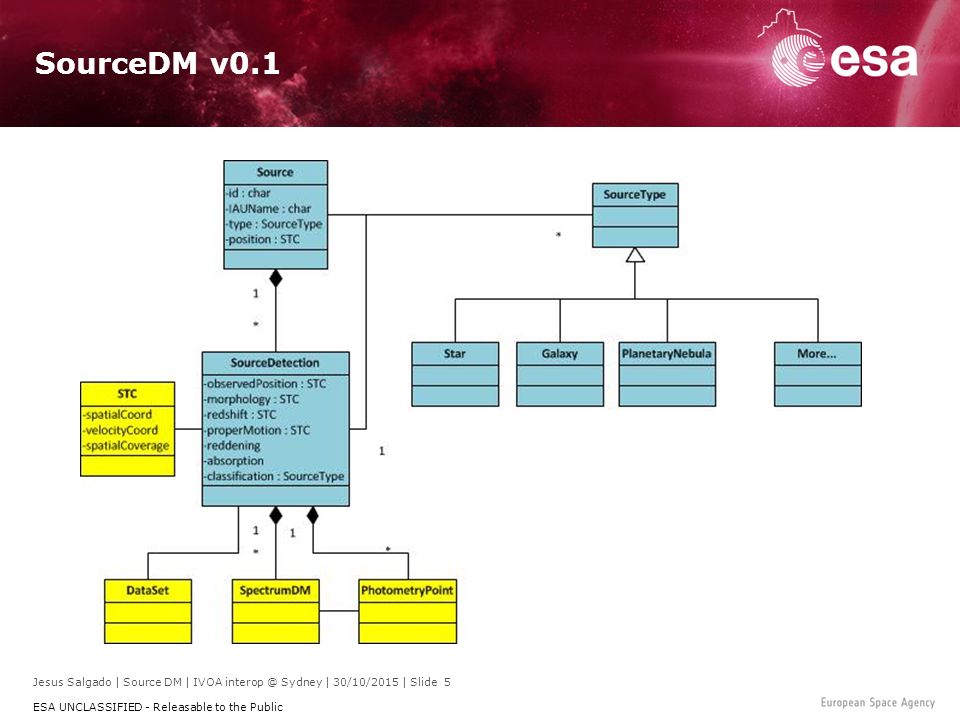 SourceDM v0.1

esa

Source
-id : char
-IAUName : char
-type : SourceType
-position : STC

SourceType

*

1

*

Star

Galaxy

PlanetaryNebula

More...

STC
-spatialCoord
-velocityCoord
-spatialCoverage

SourceDetection
-observedPosition : STC
-morphology : STC
-redshift : STC
-properMotion : STC
-reddening
-absorption
-classification : SourceType

1

1

*

1

*

DataSet

SpectrumDM

PhotometryPoint

Jesus Salgado | Source DM | IVOA interop @ Sydney | 30/10/2015 | Slide 5

ESA UNCLASSIFIED - Releasable to the Public

European Space Agency